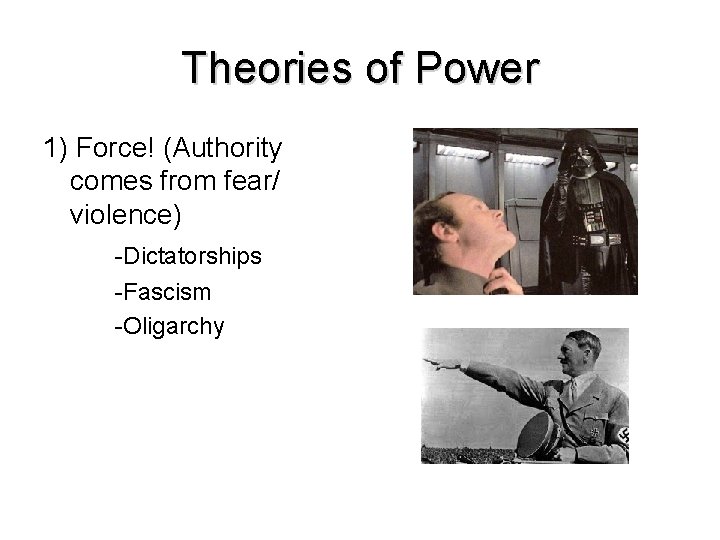 Theories of Power

1) Force! (Authority comes from fear/ violence)

-Dictatorships

-Fascism

-Oligarchy